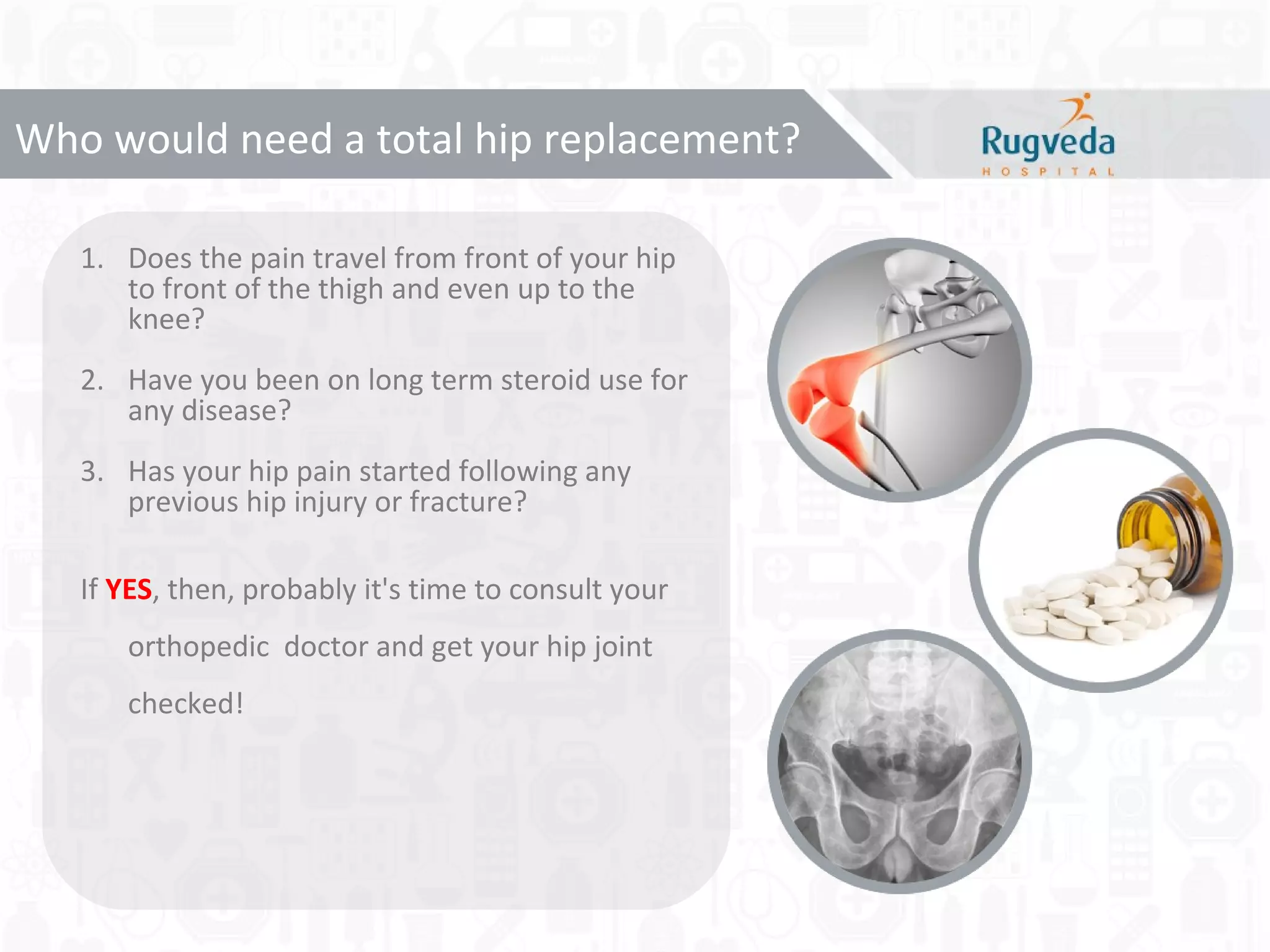 Who would need a total hip replacement?

Rugveda
HOSPITAL

1. Does the pain travel from front of your hip to front of the thigh and even up to the knee?

2. Have you been on long term steroid use for any disease?

3. Has your hip pain started following any previous hip injury or fracture?

If YES, then, probably it's time to consult your orthopedic  doctor and get your hip joint checked!